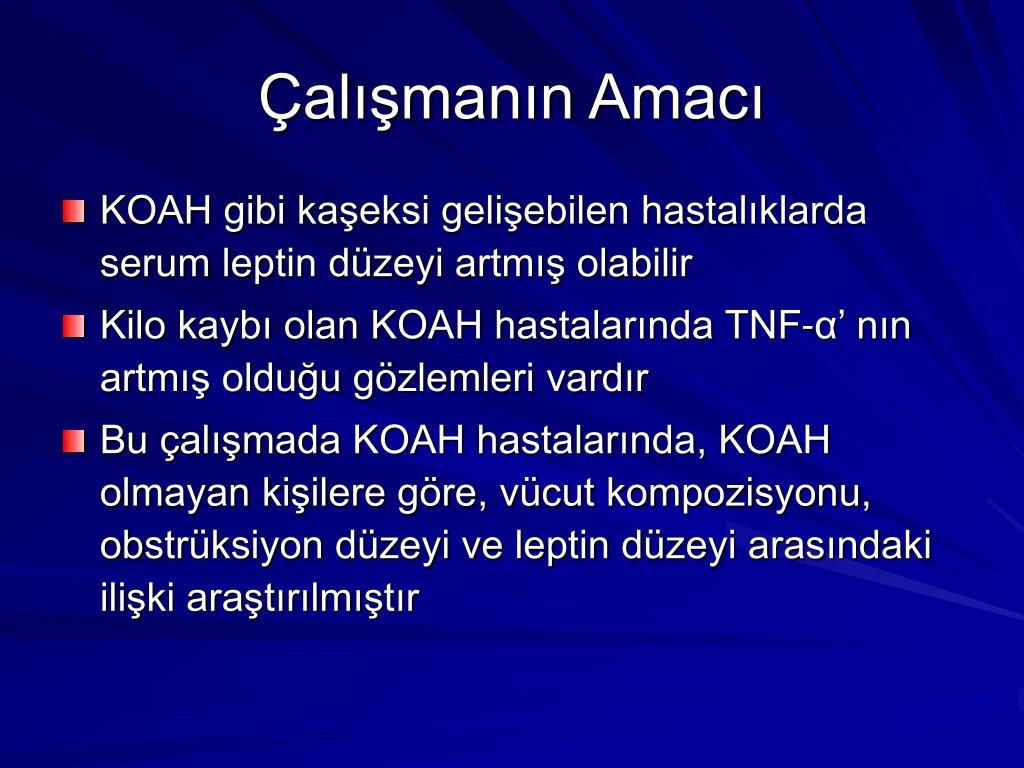 Çalışmanın Amacı

KOAH gibi kaşeksi gelişebilen hastalıklarda serum leptin düzeyi artmış olabilir

Kilo kaybı olan KOAH hastalarında TNF-α’ nın artmış olduğu gözlemleri vardır

Bu çalışmada KOAH hastalarında, KOAH olmayan kişilere göre, vücut kompozisyonu, obstrüksiyon düzeyi ve leptin düzeyi arasındaki ilişki araştırılmıştır